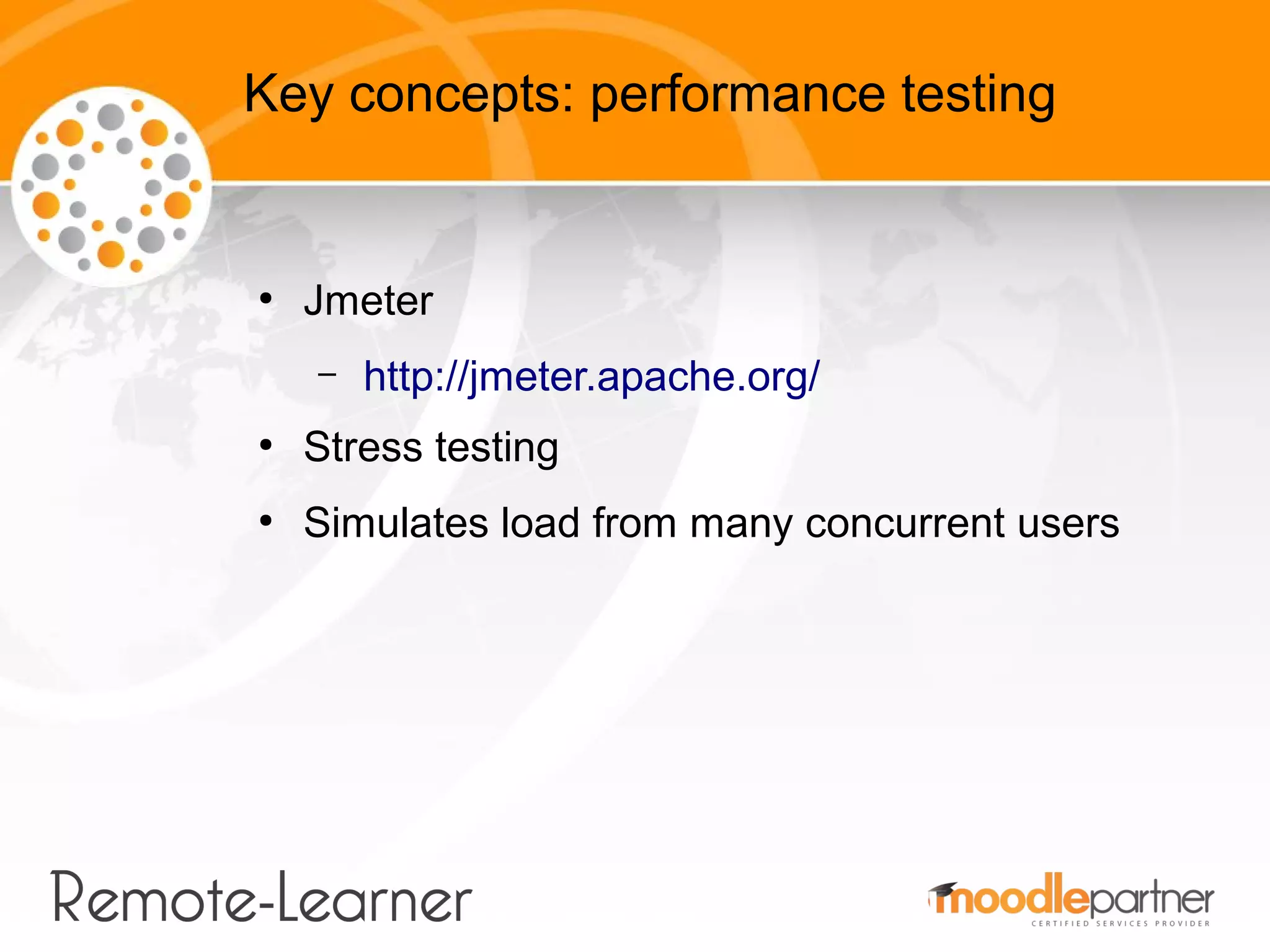 Key concepts: performance testing

• Jmeter

– http://jmeter.apache.org/

• Stress testing

• Simulates load from many concurrent users

Remote-Learner

moodlepartner
CERTIFIED SERVICES PROVIDER